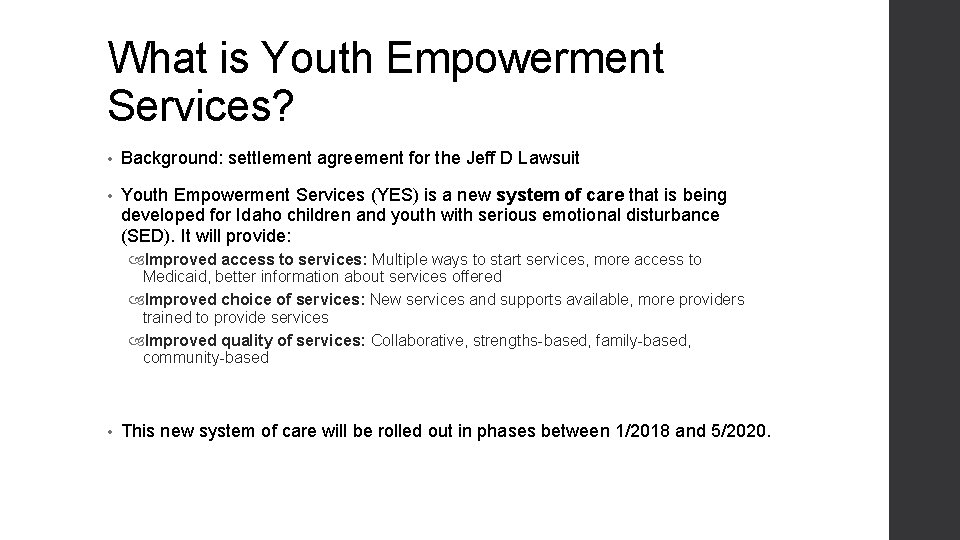 What is Youth Empowerment Services?

• Background: settlement agreement for the Jeff D Lawsuit

• Youth Empowerment Services (YES) is a new system of care that is being developed for Idaho children and youth with serious emotional disturbance (SED). It will provide:

Improved access to services: Multiple ways to start services, more access to Medicaid, better information about services offered

Improved choice of services: New services and supports available, more providers trained to provide services

Improved quality of services: Collaborative, strengths-based, family-based, community-based

• This new system of care will be rolled out in phases between 1/2018 and 5/2020.